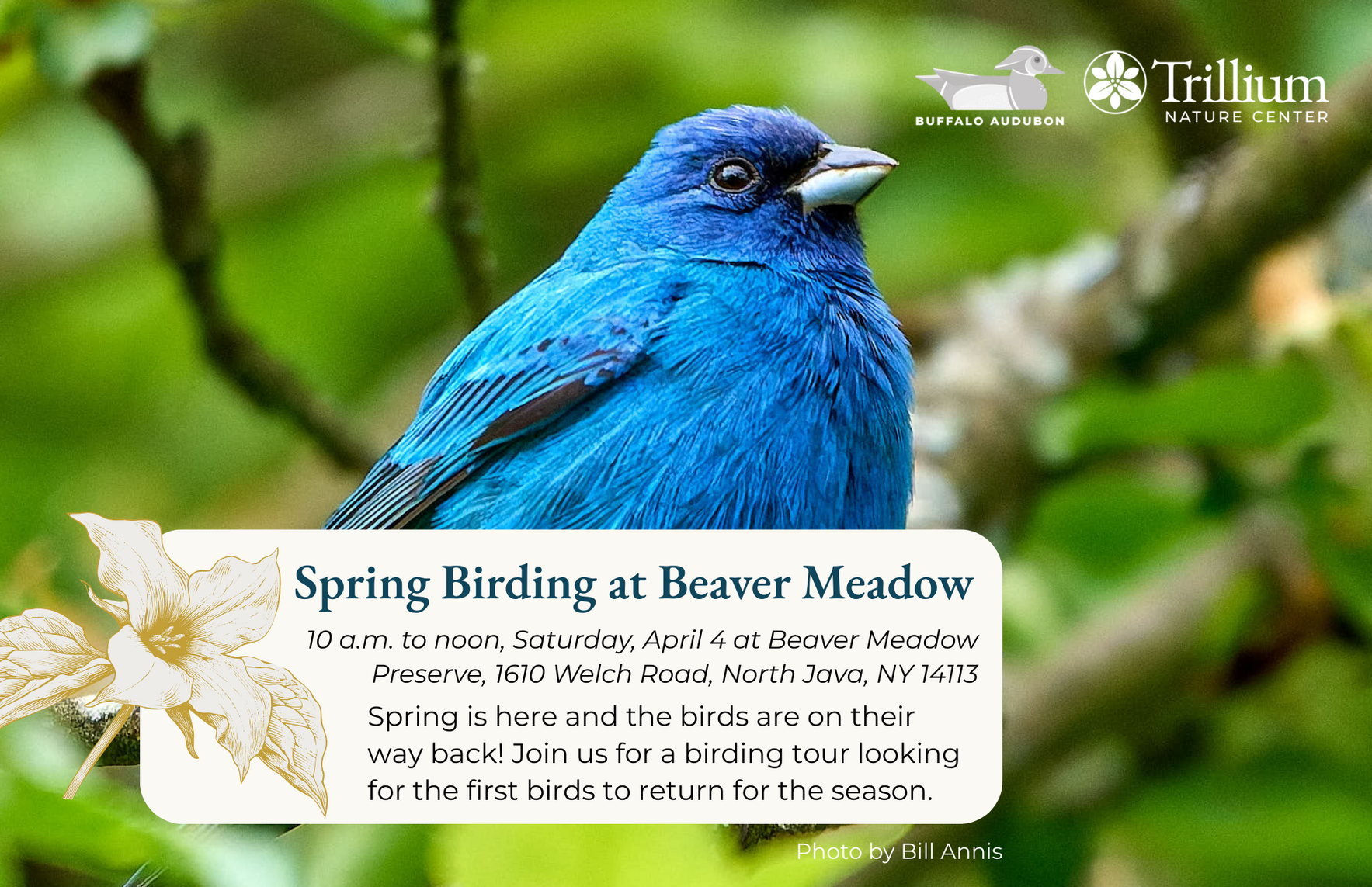 BUFFALO AUDUBON

Trillium
NATURE CENTER

Spring Birding at Beaver Meadow

10 a.m. to noon, Saturday, April 4 at Beaver Meadow Preserve, 1610 Welch Road, North Java, NY 14113

Spring is here and the birds are on their way back! Join us for a birding tour looking for the first birds to return for the season.

Photo by Bill Annis